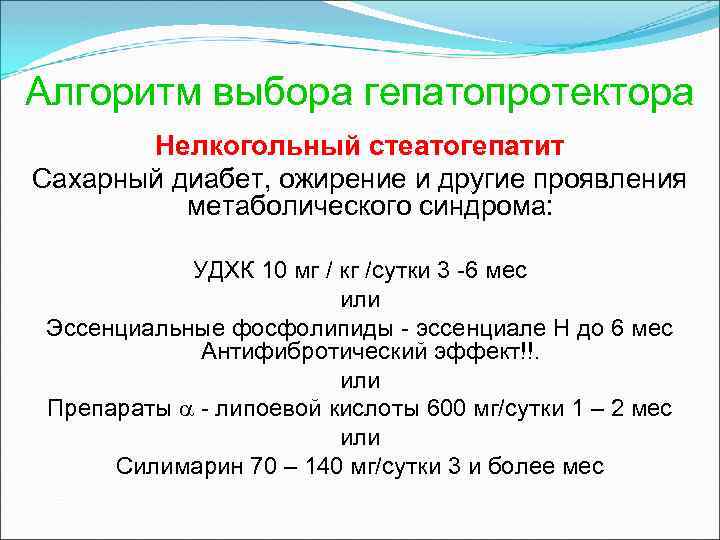 Алгоритм выбора гепатопротектора

Нелкогольный стеатогепатит

Сахарный диабет, ожирение и другие проявления метаболического синдрома:

УДХК 10 мг / кг /сутки 3 -6 мес

или

Эссенциальные фосфолипиды - эссенциале Н до 6 мес Антифибротический эффект!!.

или

Препараты $\alpha$ - липоевой кислоты 600 мг/сутки 1 – 2 мес

или

Силимарин 70 – 140 мг/сутки 3 и более мес